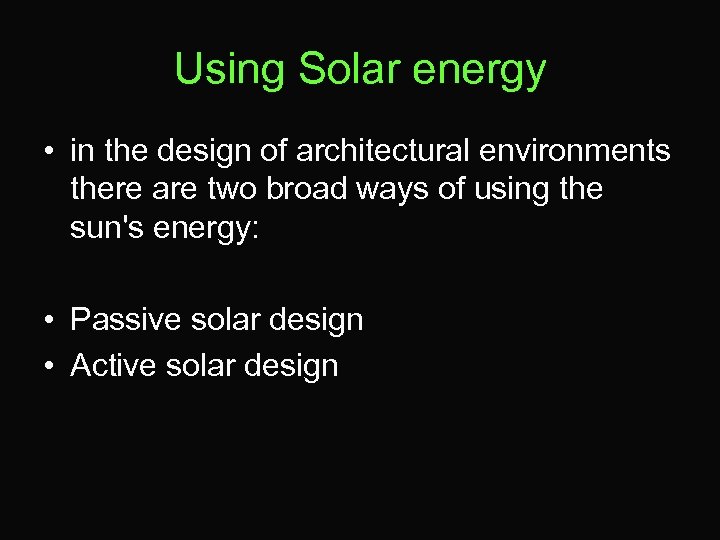 Using Solar energy

• in the design of architectural environments there are two broad ways of using the sun's energy:

• Passive solar design
• Active solar design